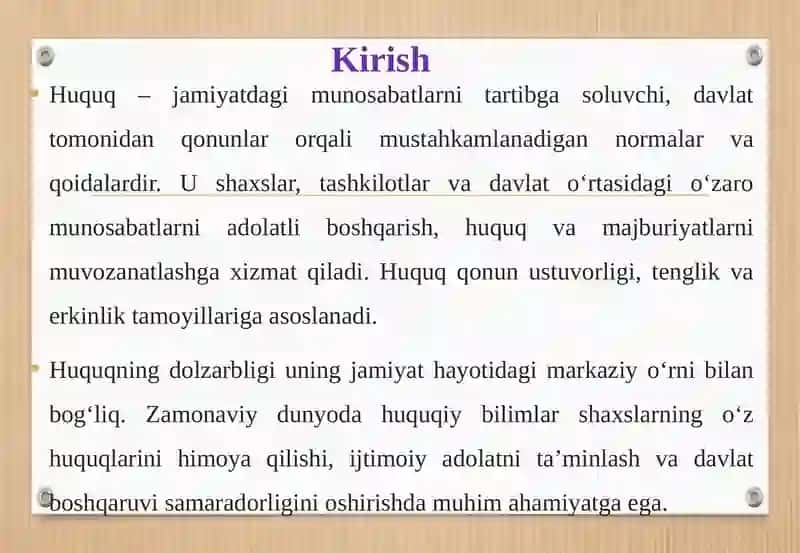 Kirish

Huquq – jamiyatdagi munosabatlarni tartibga soluvchi, davlat tomonidan qonunlar orqali mustahkamlanadigan normalar va qoidalardir. U shaxslar, tashkilotlar va davlat o‘rtasidagi o‘zaro munosabatlarni adolatli boshqarish, huquq va majburiyatlarni muvozanatlashga xizmat qiladi. Huquq qonun ustuvorligi, tenglik va erkinlik tamoyillariga asoslanadi.

Huquqning dolzarbligi uning jamiyat hayotidagi markaziy o‘rni bilan bog‘liq. Zamonaviy dunyoda huquqiy bilimlar shaxslarning o‘z huquqlarini himoya qilishi, ijtimoiy adolatni ta’minlash va davlat boshqaruvi samaradorligini oshirishda muhim ahamiyatga ega.